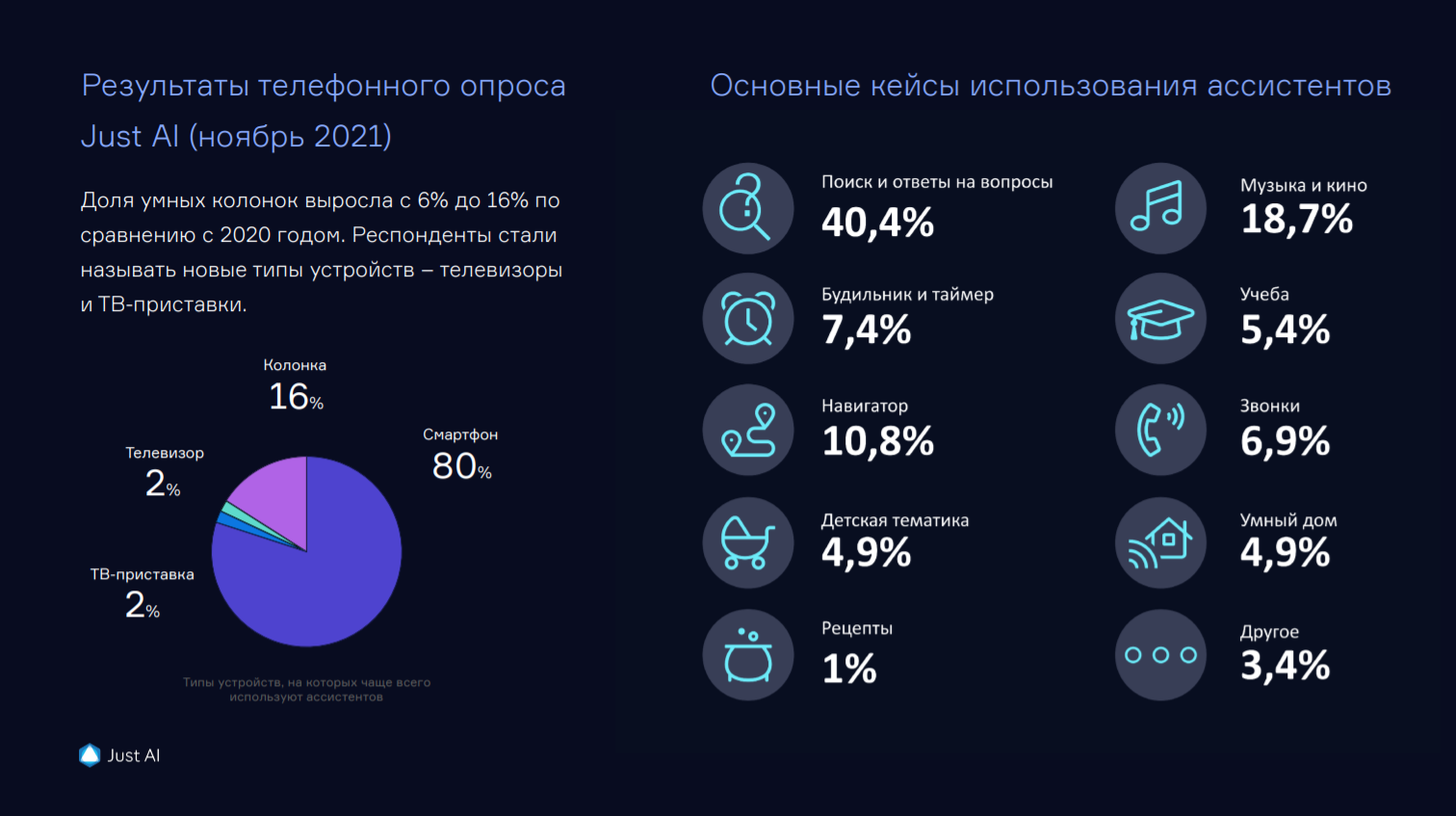 Результаты телефонного опроса Just AI (ноябрь 2021)

Доля умных колонок выросла с 6% до 16% по сравнению с 2020 годом. Респонденты стали называть новые типы устройств – телевизоры и ТВ-приставки.

Колонка
16%

Смартфон
80%

Телевизор
2%

ТВ-приставка
2%

Типы устройств, на которых чаще всего используют ассистентов

Just AI

Основные кейсы использования ассистентов

Поиск и ответы на вопросы
40,4%

Будильник и таймер
7,4%

Навигатор
10,8%

Детская тематика
4,9%

Рецепты
1%

Музыка и кино
18,7%

Учеба
5,4%

Звонки
6,9%

Умный дом
4,9%

Другое
3,4%